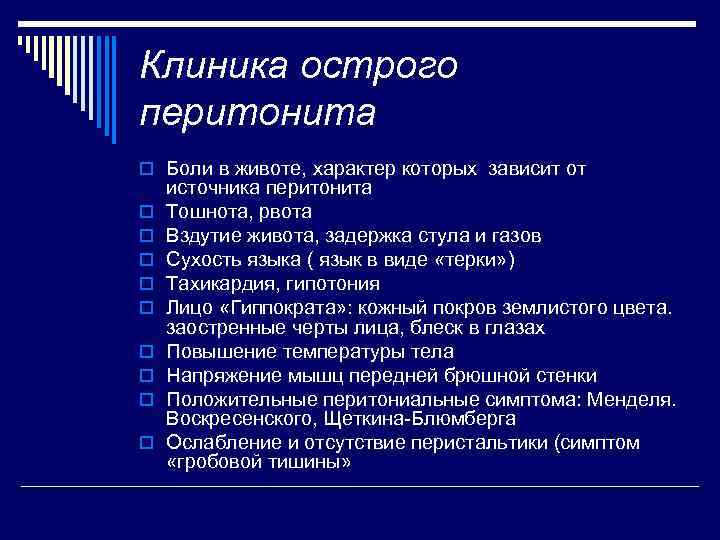 Клиника острого перитонита

Боли в животе, характер которых зависит от источника перитонита
Тошнота, рвота
Вздутие живота, задержка стула и газов
Сухость языка ( язык в виде «терки»)
Тахикардия, гипотония
Лицо «Гиппократа»: кожный покров землистого цвета. заостренные черты лица, блеск в глазах
Повышение температуры тела
Напряжение мышц передней брюшной стенки
Положительные перитониальные симптома: Менделя. Воскресенского, Щеткина-Блюмберга
Ослабление и отсутствие перистальтики (симптом «гробовой тишины»